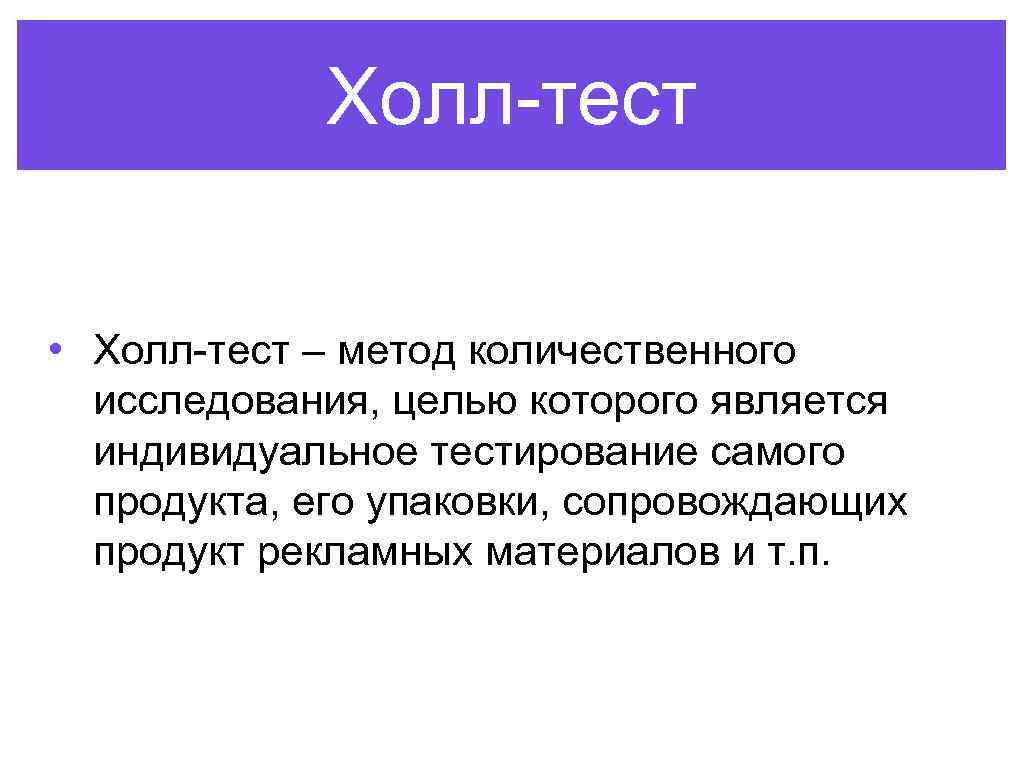 Холл-тест

• Холл-тест – метод количественного исследования, целью которого является индивидуальное тестирование самого продукта, его упаковки, сопровождающих продукт рекламных материалов и т.п.